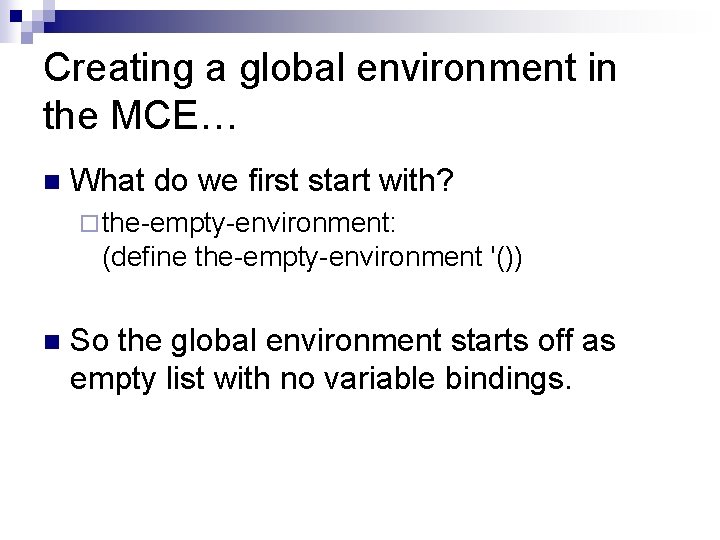 Creating a global environment in the MCE…

What do we first start with?

the-empty-environment:
(define the-empty-environment '())

So the global environment starts off as empty list with no variable bindings.